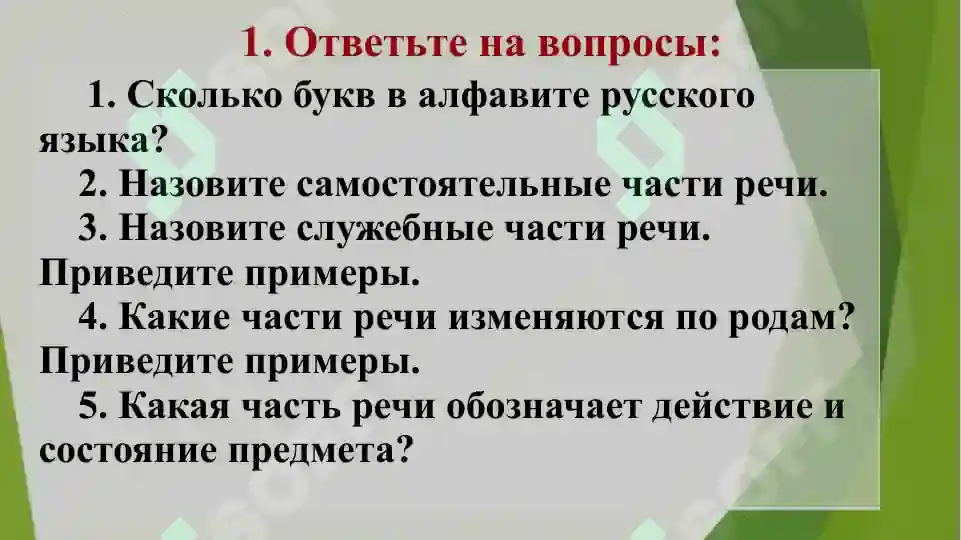 1. Ответьте на вопросы:

1. Сколько букв в алфавите русского языка?

2. Назовите самостоятельные части речи.

3. Назовите служебные части речи. Приведите примеры.

4. Какие части речи изменяются по родам? Приведите примеры.

5. Какая часть речи обозначает действие и состояние предмета?